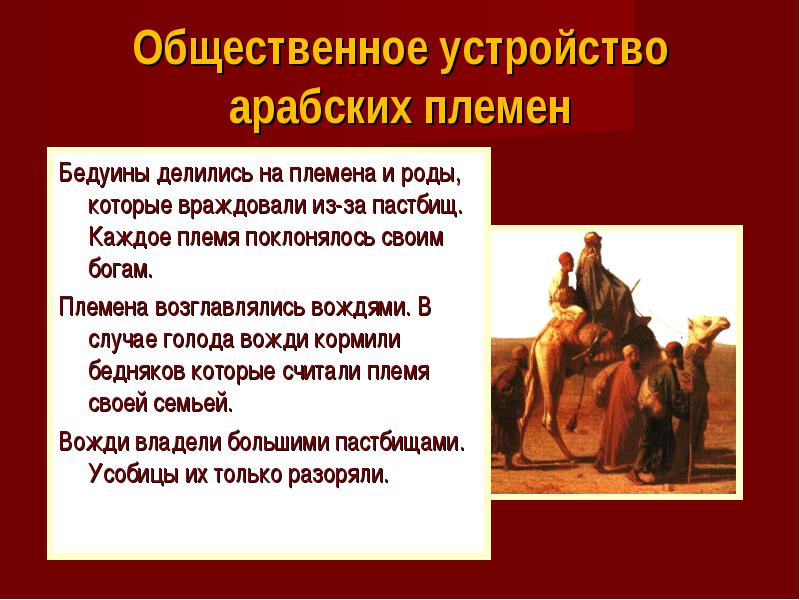 Общественное устройство арабских племен

Бедуины делились на племена и роды, которые враждовали из-за пастбищ. Каждое племя поклонялось своим богам.

Племена возглавлялись вождями. В случае голода вожди кормили бедняков которые считали племя своей семьей.

Вожди владели большими пастбищами. Усобицы их только разоряли.